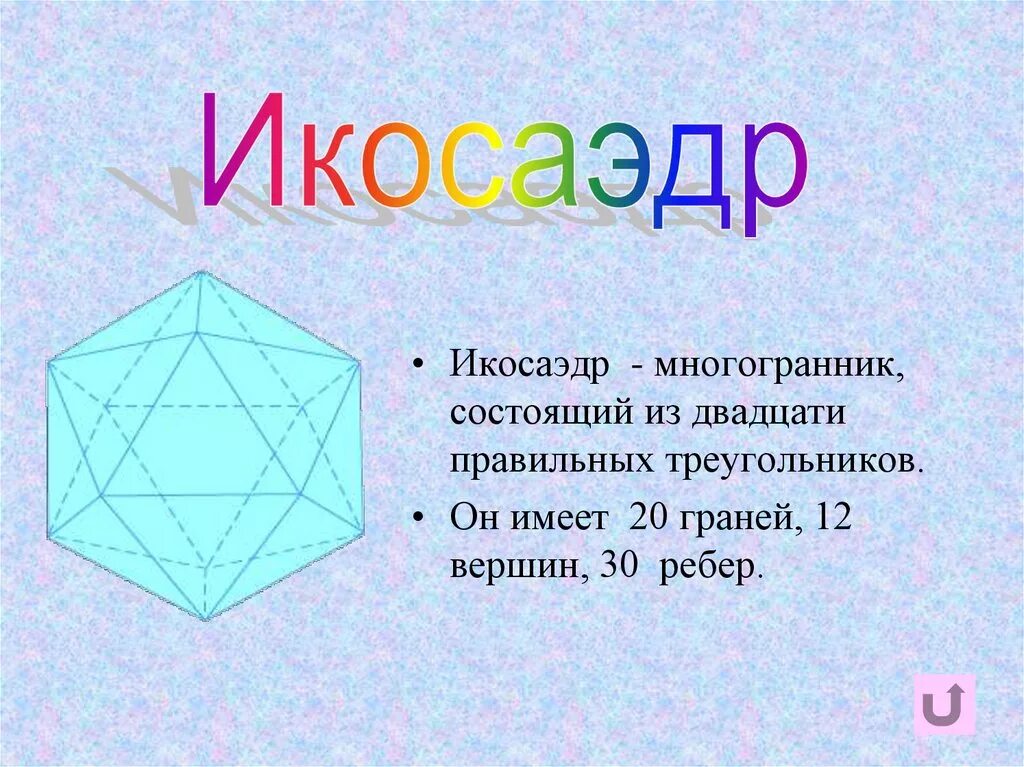 Икосаэдр

• Икосаэдр - многогранник, состоящий из двадцати правильных треугольников.

• Он имеет 20 граней, 12 вершин, 30 ребер.